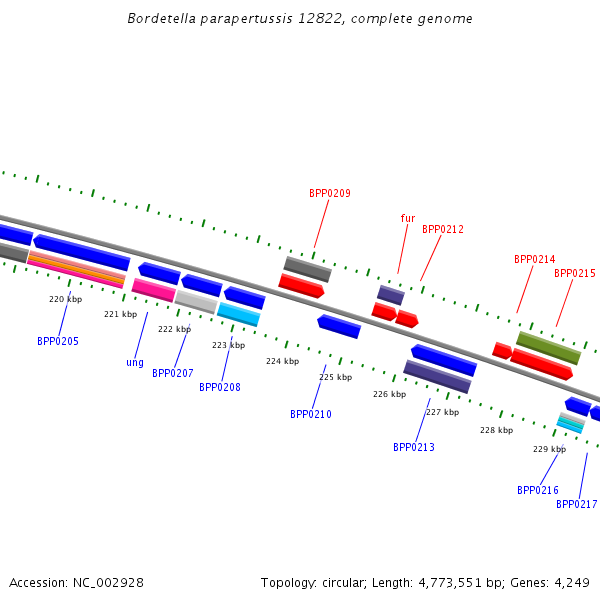 Bordetella parapertussis 12822, complete genome

BPP0209

fur

BPP0212

BPP0214

BPP0215

220 kbp

221 kbp

222 kbp

223 kbp

224 kbp

225 kbp

226 kbp

227 kbp

228 kbp

229 kbp

BPP0205

ung

BPP0207

BPP0208

BPP0210

BPP0213

BPP0216

BPP0217

Accession: NC_002928

Topology: circular; Length: 4,773,551 bp; Genes: 4,249